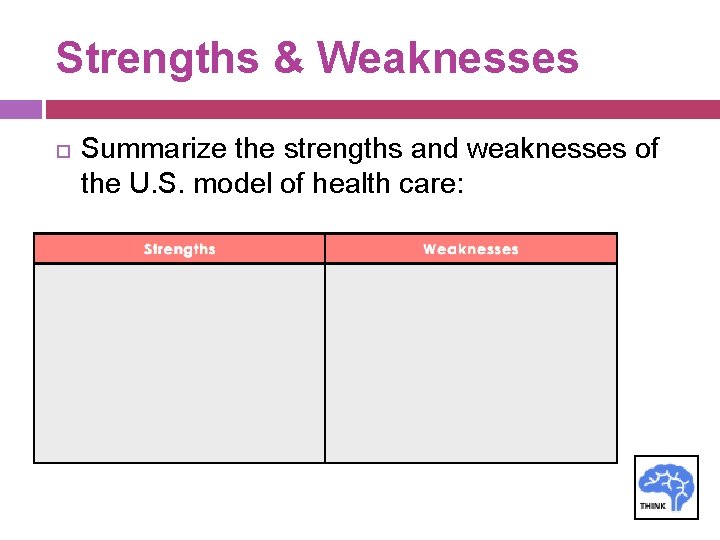 Strengths & Weaknesses

Summarize the strengths and weaknesses of the U.S. model of health care:

| Strengths | Weaknesses |
|---|---|
| | |

THINK